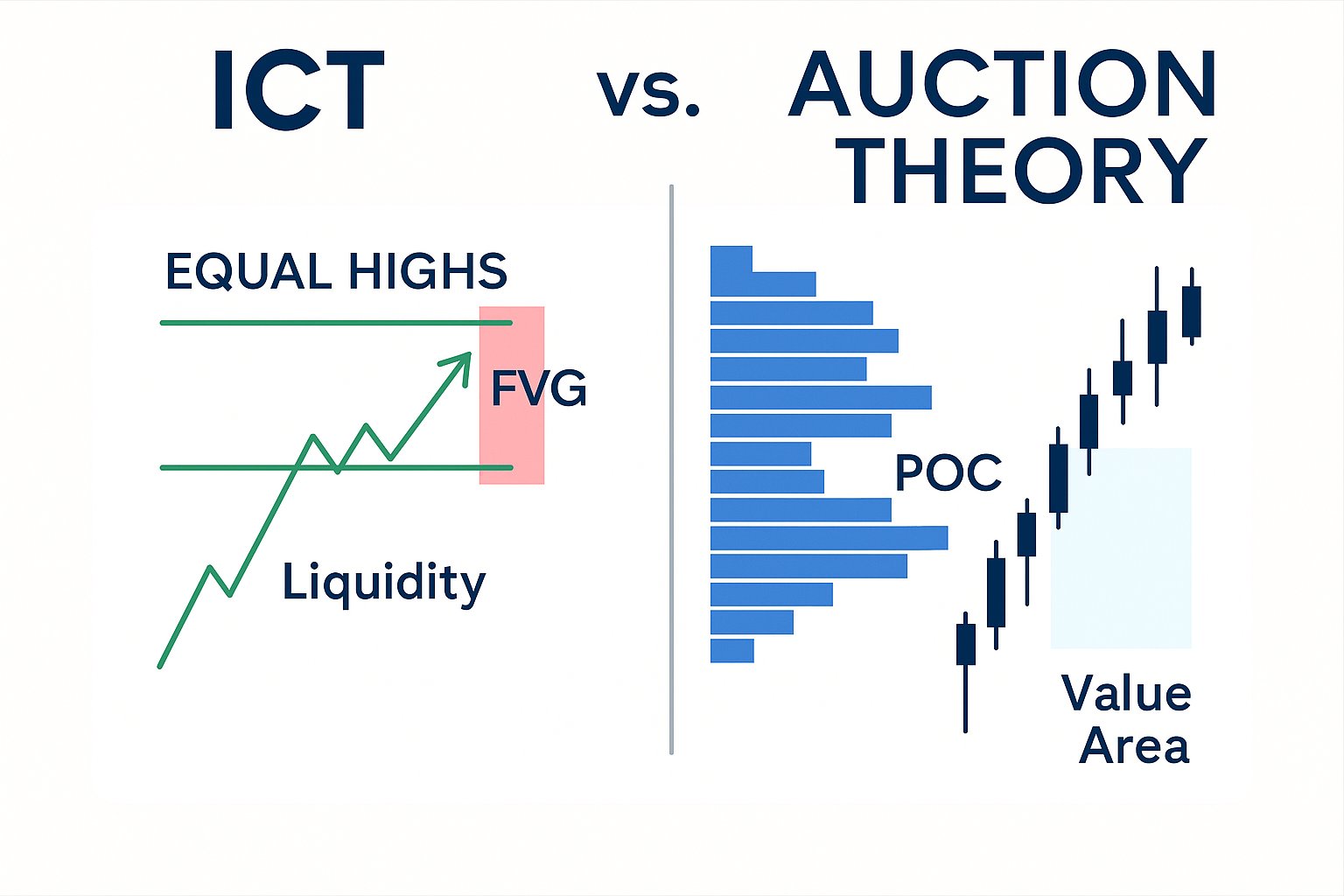 ICT vs. AUCTION THEORY

EQUAL HIGHS

FVG

Liquidity

POC

Value Area